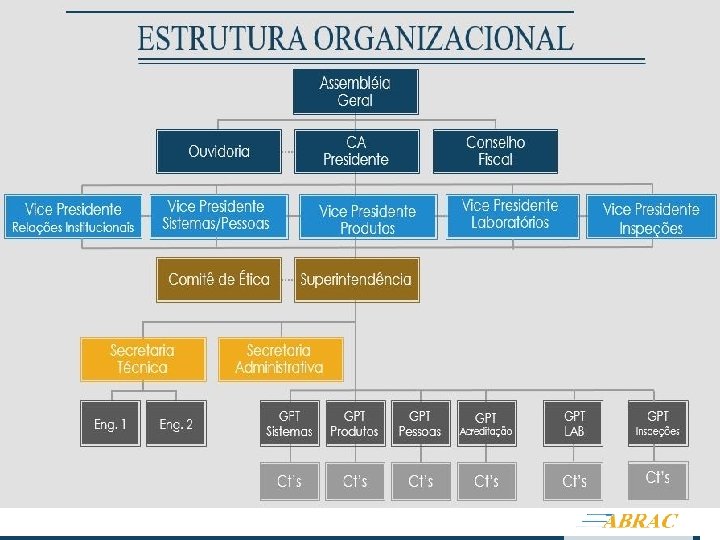 ESTRUTURA ORGANIZACIONAL

Assembléia Geral

Ouvidoria

CA Presidente

Conselho Fiscal

Vice Presidente Relações Institucionais

Vice Presidente Sistemas/Pessoas

Vice Presidente Produtos

Vice Presidente Laboratórios

Vice Presidente Inspeções

Comitê de Ética

Superintendência

Secretaria Técnica

Secretaria Administrativa

Eng. 1

Eng. 2

GPT Sistemas

GPT Produtos

GPT Pessoas

GPT Acreditação

GPT LAB

GPT Inspeções

Ct's

Ct's

Ct's

Ct's

Ct's

Ct's

ABRAC